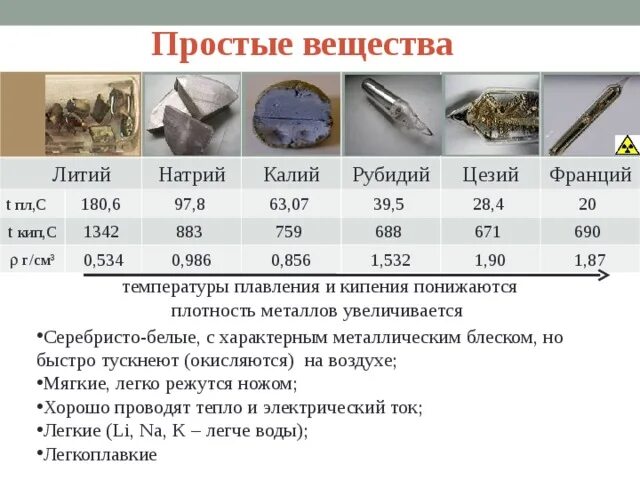 Простые вещества

| | Литий | Натрий | Калий | Рубидий | Цезий | Франций |
|---|---|---|---|---|---|---|
| t пл,С | 180,6 | 97,8 | 63,07 | 39,5 | 28,4 | 20 |
| t кип,С | 1342 | 883 | 759 | 688 | 671 | 690 |
| ρ г/см³ | 0,534 | 0,986 | 0,856 | 1,532 | 1,90 | 1,87 |

температуры плавления и кипения понижаются
плотность металлов увеличивается

•Серебристо-белые, с характерным металлическим блеском, но быстро тускнеют (окисляются) на воздухе;
•Мягкие, легко режутся ножом;
•Хорошо проводят тепло и электрический ток;
•Легкие (Li, Na, K – легче воды);
•Легкоплавкие